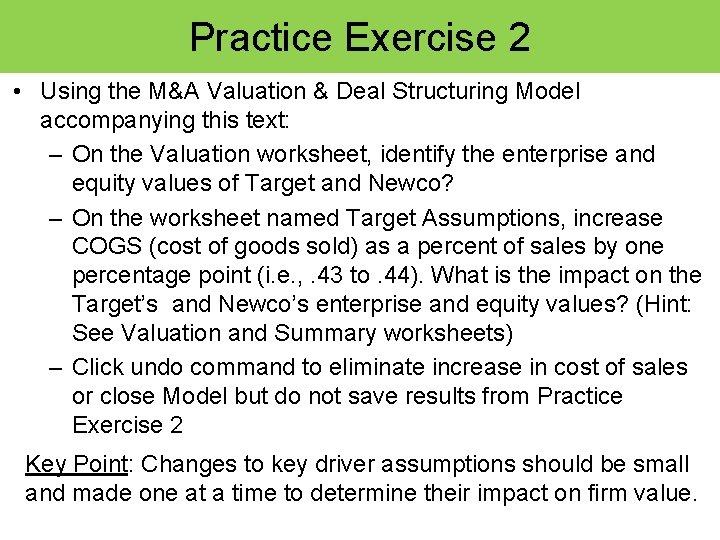 Practice Exercise 2

• Using the M&A Valuation & Deal Structuring Model accompanying this text:
– On the Valuation worksheet, identify the enterprise and equity values of Target and Newco?
– On the worksheet named Target Assumptions, increase COGS (cost of goods sold) as a percent of sales by one percentage point (i.e., .43 to .44). What is the impact on the Target's and Newco's enterprise and equity values? (Hint: See Valuation and Summary worksheets)
– Click undo command to eliminate increase in cost of sales or close Model but do not save results from Practice Exercise 2

Key Point: Changes to key driver assumptions should be small and made one at a time to determine their impact on firm value.